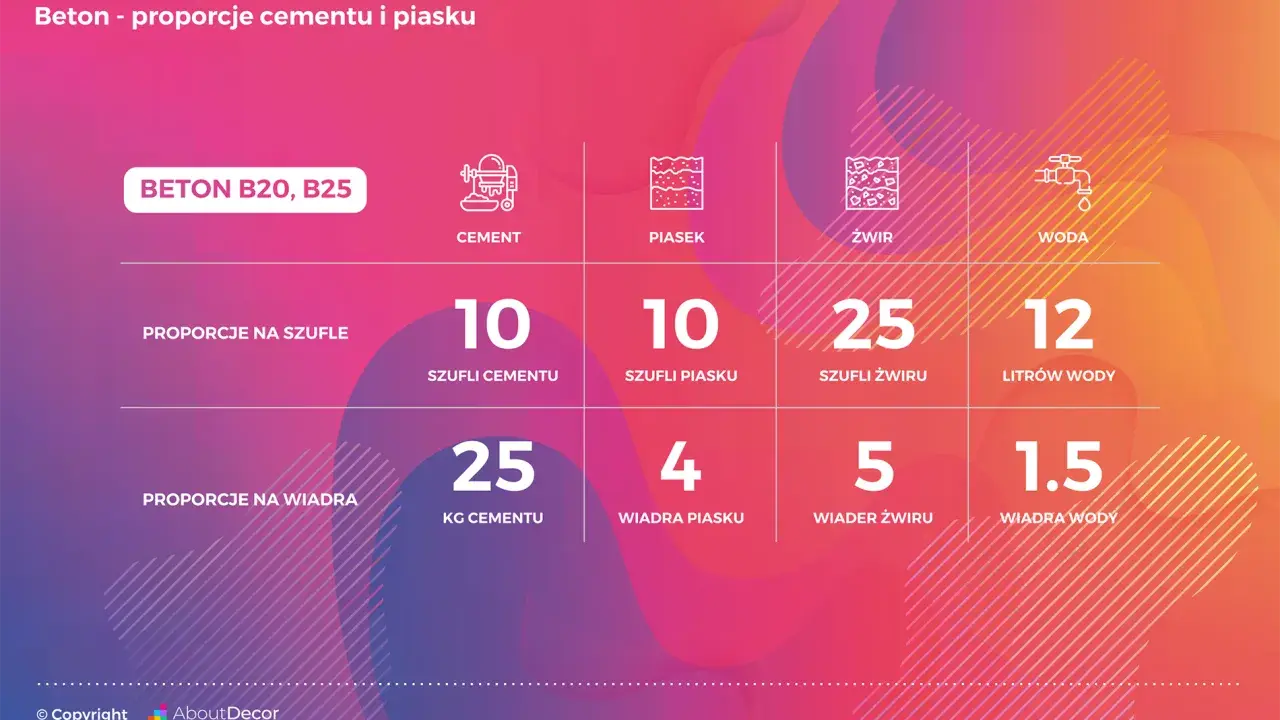 Beton - proporcje cementu i piasku

| BETON B20, B25 | CEMENT | PIASEK | ŻWIR | WODA |
|---|---|---|---|---|
| PROPORCJE NA SZUFLE | 10 SZUFLI CEMENTU | 10 SZUFLI PIASKU | 25 SZUFLI ŻWIRU | 12 LITRÓW WODY |
| PROPORCJE NA WIADRA | 25 KG CEMENTU | 4 WIADRA PIASKU | 5 WIADER ŻWIRU | 1.5 WIADRA WODY |

© Copyright AboutDecor